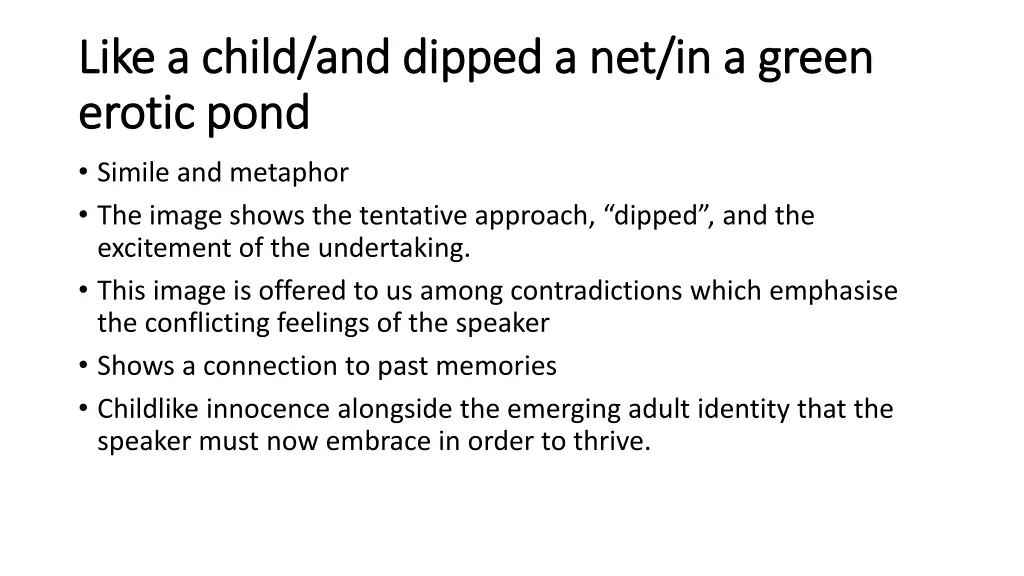 Like a child/and dipped a net/in a green erotic pond

• Simile and metaphor
• The image shows the tentative approach, “dipped”, and the excitement of the undertaking.
• This image is offered to us among contradictions which emphasise the conflicting feelings of the speaker
• Shows a connection to past memories
• Childlike innocence alongside the emerging adult identity that the speaker must now embrace in order to thrive.